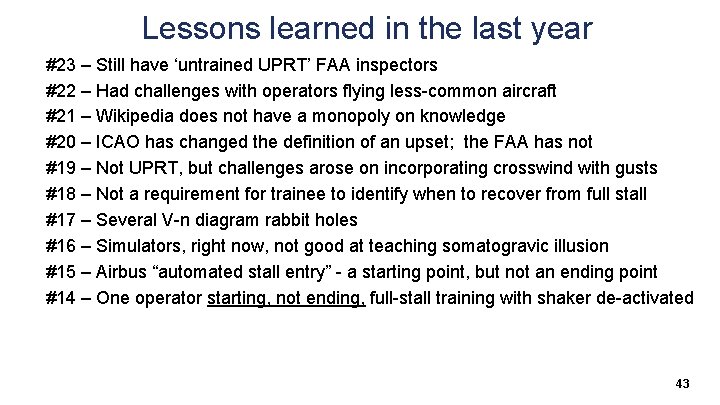 Lessons learned in the last year

#23 – Still have ‘untrained UPRT’ FAA inspectors

#22 – Had challenges with operators flying less-common aircraft

#21 – Wikipedia does not have a monopoly on knowledge

#20 – ICAO has changed the definition of an upset; the FAA has not

#19 – Not UPRT, but challenges arose on incorporating crosswind with gusts

#18 – Not a requirement for trainee to identify when to recover from full stall

#17 – Several V-n diagram rabbit holes

#16 – Simulators, right now, not good at teaching somatogravic illusion

#15 – Airbus “automated stall entry” - a starting point, but not an ending point

#14 – One operator starting, not ending, full-stall training with shaker de-activated

43